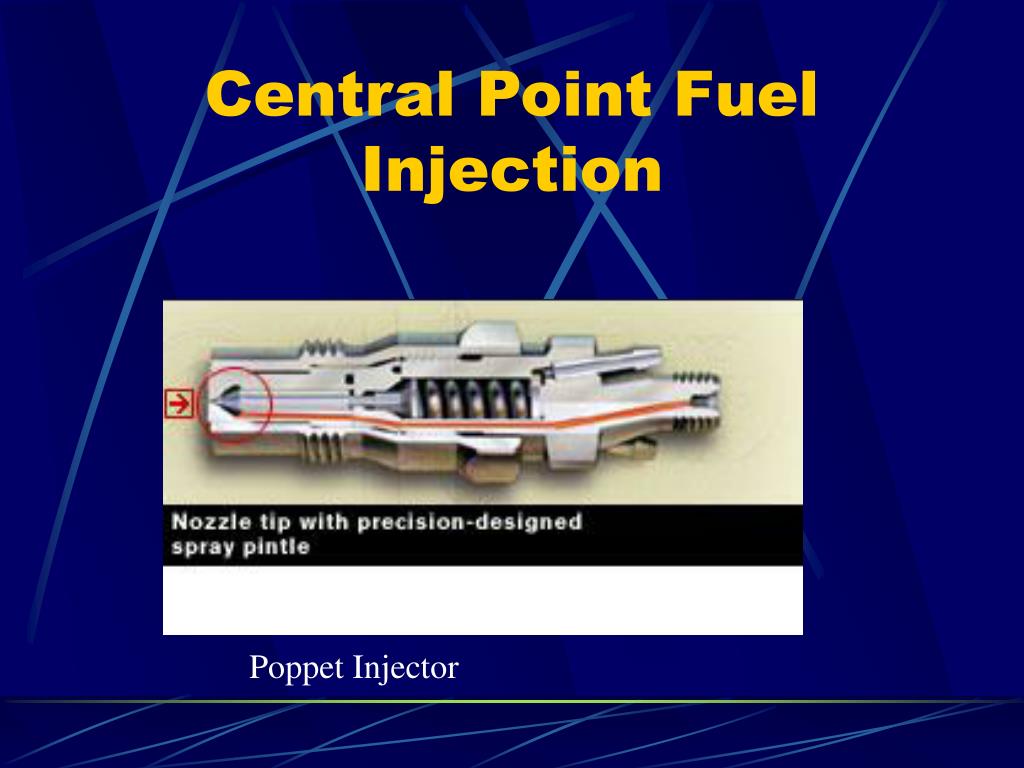 Central Point Fuel Injection

Nozzle tip with precision-designed spray pintle

Poppet Injector